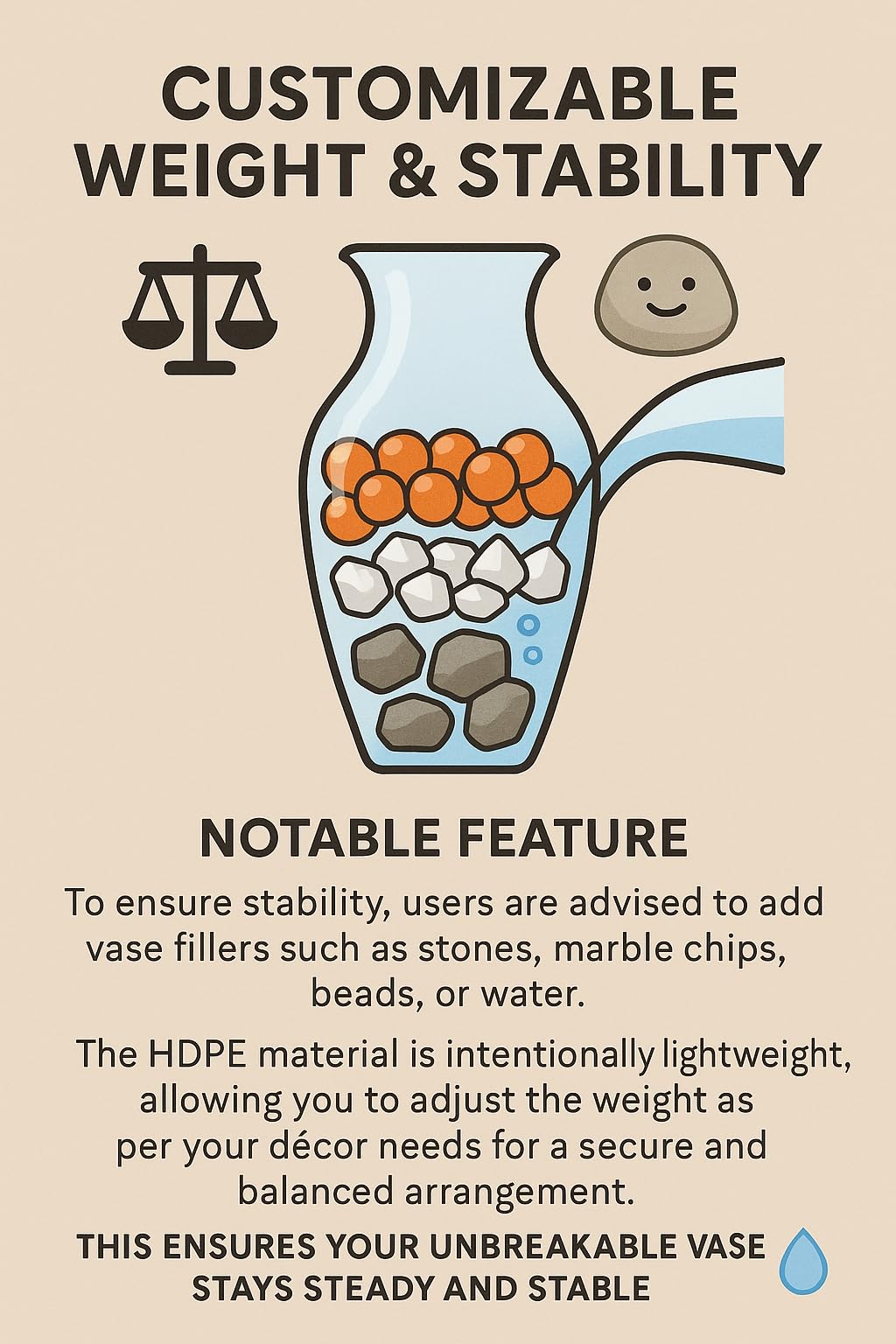 CUSTOMIZABLE WEIGHT & STABILITY

NOTABLE FEATURE

To ensure stability, users are advised to add vase fillers such as stones, marble chips, beads, or water.

The HDPE material is intentionally lightweight, allowing you to adjust the weight as per your décor needs for a secure and balanced arrangement.

THIS ENSURES YOUR UNBREAKABLE VASE STAYS STEADY AND STABLE